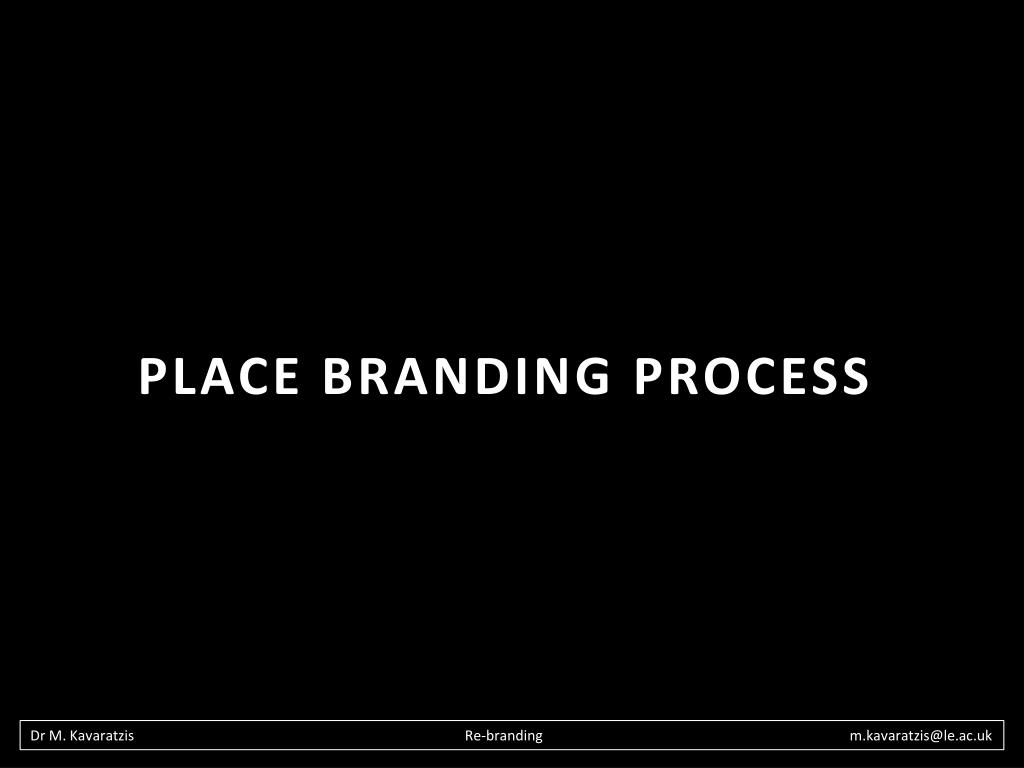 PLACE BRANDING PROCESS

Dr M. Kavaratzis Re-branding m.kavaratzis@le.ac.uk